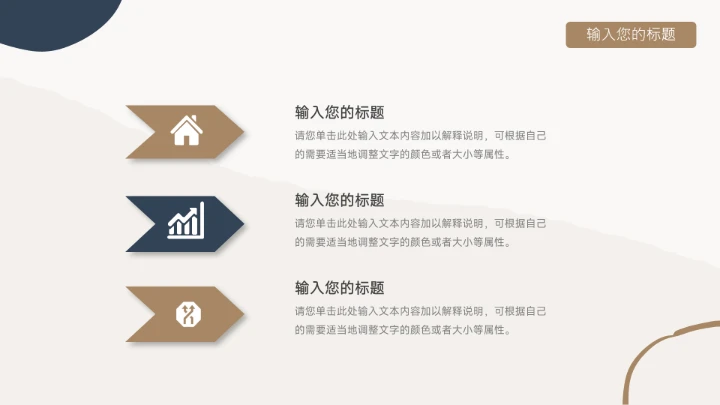 输入您的标题

输入您的标题

请您单击此处输入文本内容加以解释说明，可根据自己的需要适当地调整文字的颜色或者大小等属性。

输入您的标题

请您单击此处输入文本内容加以解释说明，可根据自己的需要适当地调整文字的颜色或者大小等属性。

输入您的标题

请您单击此处输入文本内容加以解释说明，可根据自己的需要适当地调整文字的颜色或者大小等属性。